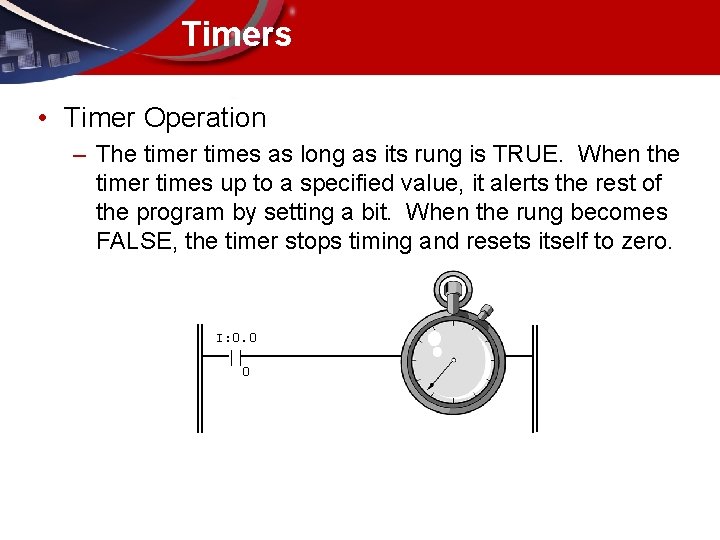 Timers

• Timer Operation

– The timer times as long as its rung is TRUE. When the timer times up to a specified value, it alerts the rest of the program by setting a bit. When the rung becomes FALSE, the timer stops timing and resets itself to zero.

I:0.0

0